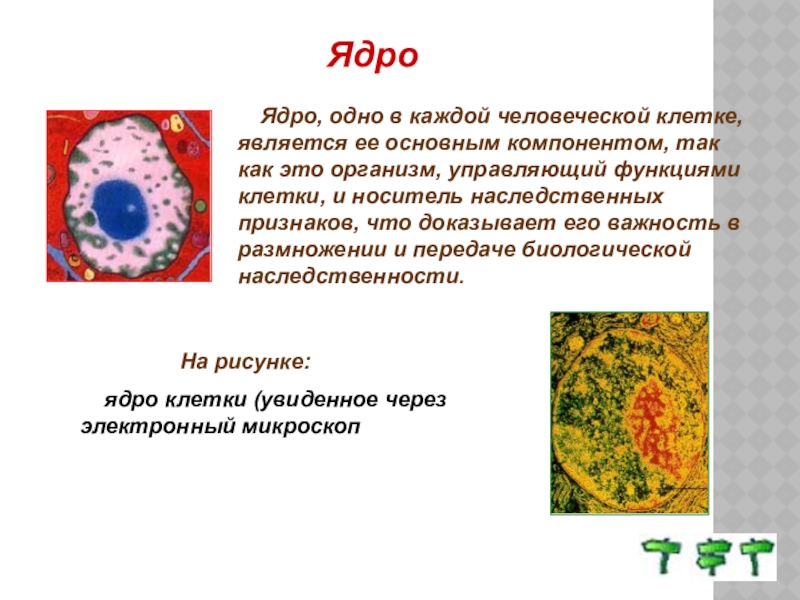 Ядро

Ядро, одно в каждой человеческой клетке, является ее основным компонентом, так как это организм, управляющий функциями клетки, и носитель наследственных признаков, что доказывает его важность в размножении и передаче биологической наследственности.

На рисунке:

ядро клетки (увиденное через электронный микроскоп